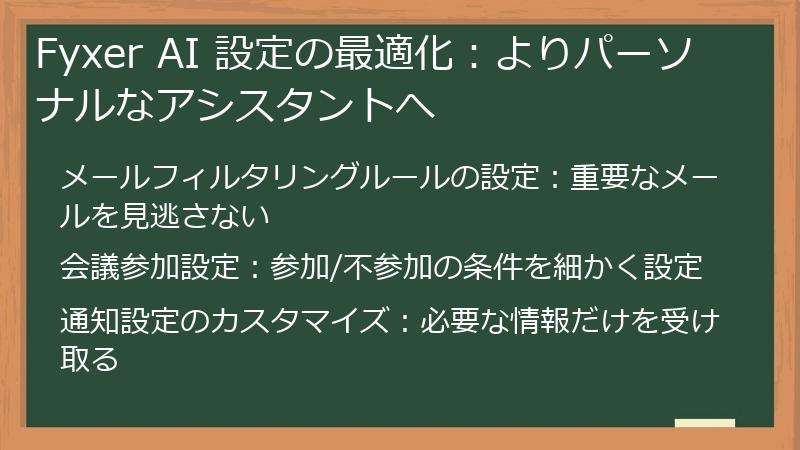 Fyxer AI 設定の最適化：よりパーソナルなアシスタントへ

メールフィルタリングルールの設定：重要なメールを見逃さない

会議参加設定：参加/不参加の条件を細かく設定

通知設定のカスタマイズ：必要な情報だけを受け取る